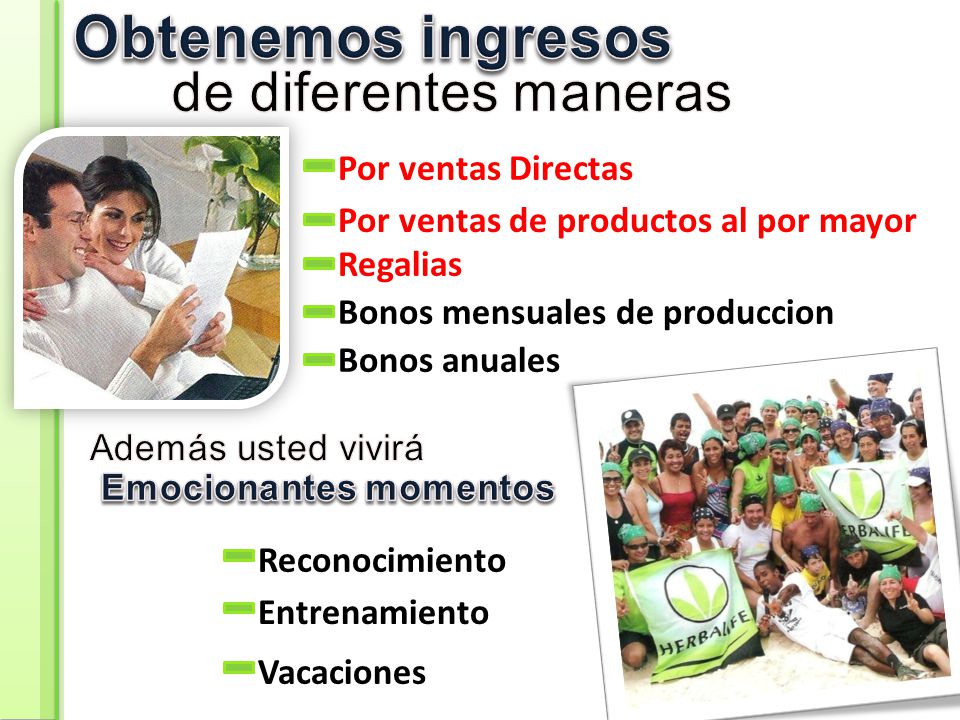 Obtenemos ingresos
de diferentes maneras

Por ventas Directas
Por ventas de productos al por mayor
Regalias
Bonos mensuales de produccion
Bonos anuales

Además usted vivirá
Emocionantes momentos

Reconocimiento
Entrenamiento
Vacaciones

HERBALIFE
HERBALIFE